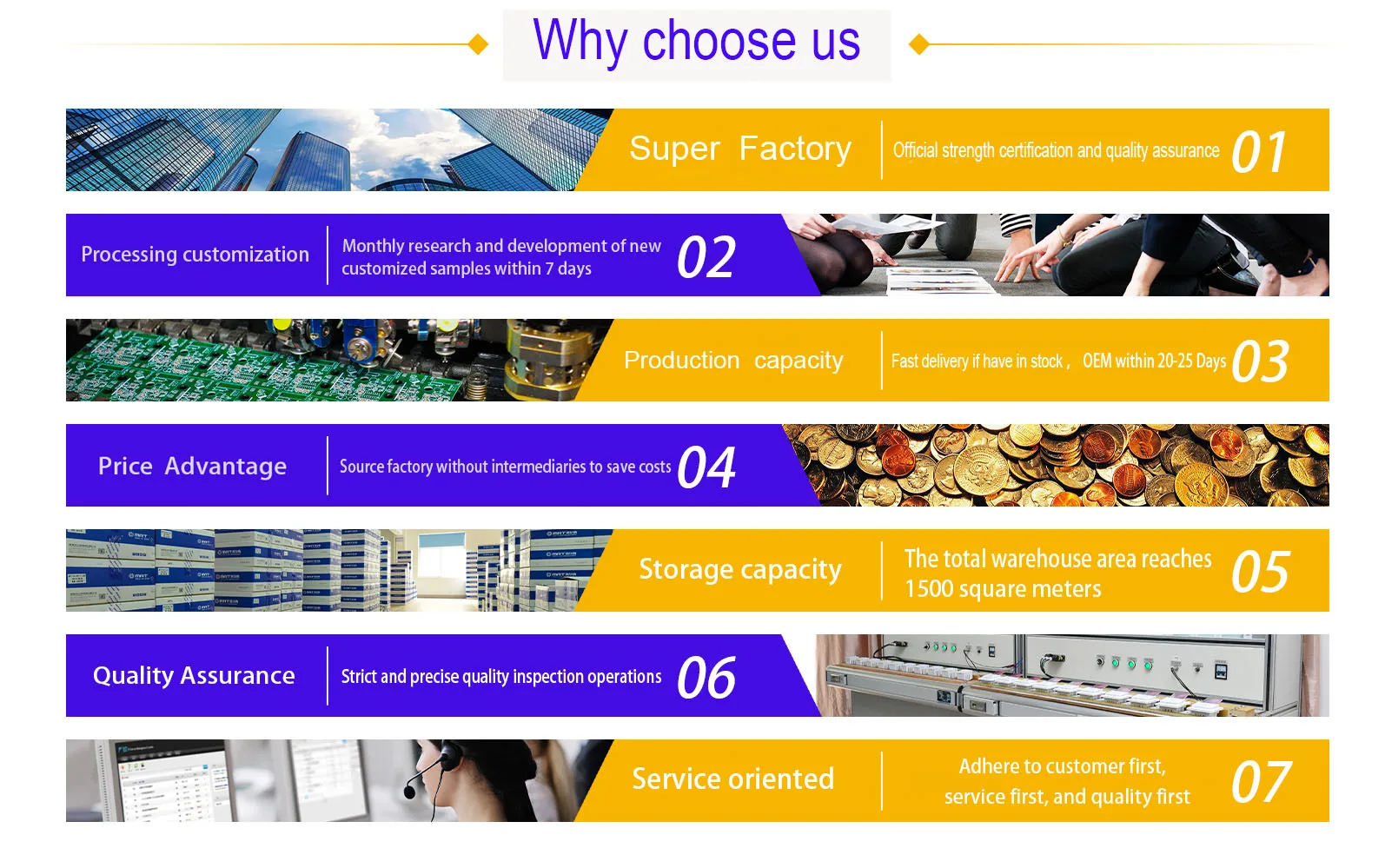 Why choose us

Super Factory
Official strength certification and quality assurance
01

Processing customization
Monthly research and development of new customized samples within 7 days
02

Production capacity
Fast delivery if have in stock , OEM within 20-25 Days
03

Price Advantage
Source factory without intermediaries to save costs
04

Storage capacity
The total warehouse area reaches 1500 square meters
05

Quality Assurance
Strict and precise quality inspection operations
06

Service oriented
Adhere to customer first, service first, and quality first
07